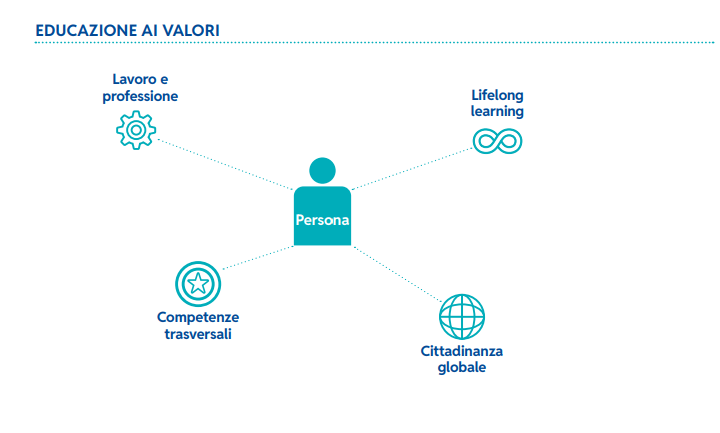 EDUCAZIONE AI VALORI

Lavoro e professione

Lifelong learning

Persona

Competenze trasversali

Cittadinanza globale